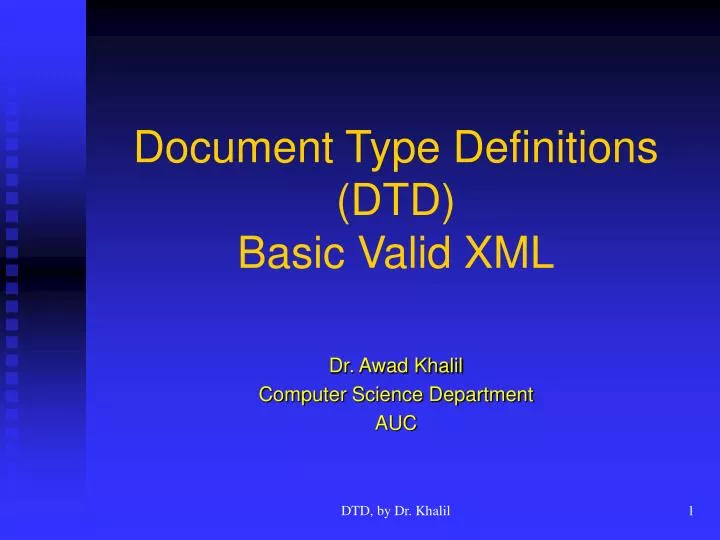 Document Type Definitions (DTD)
Basic Valid XML

Dr. Awad Khalil
Computer Science Department
AUC

DTD, by Dr. Khalil

1